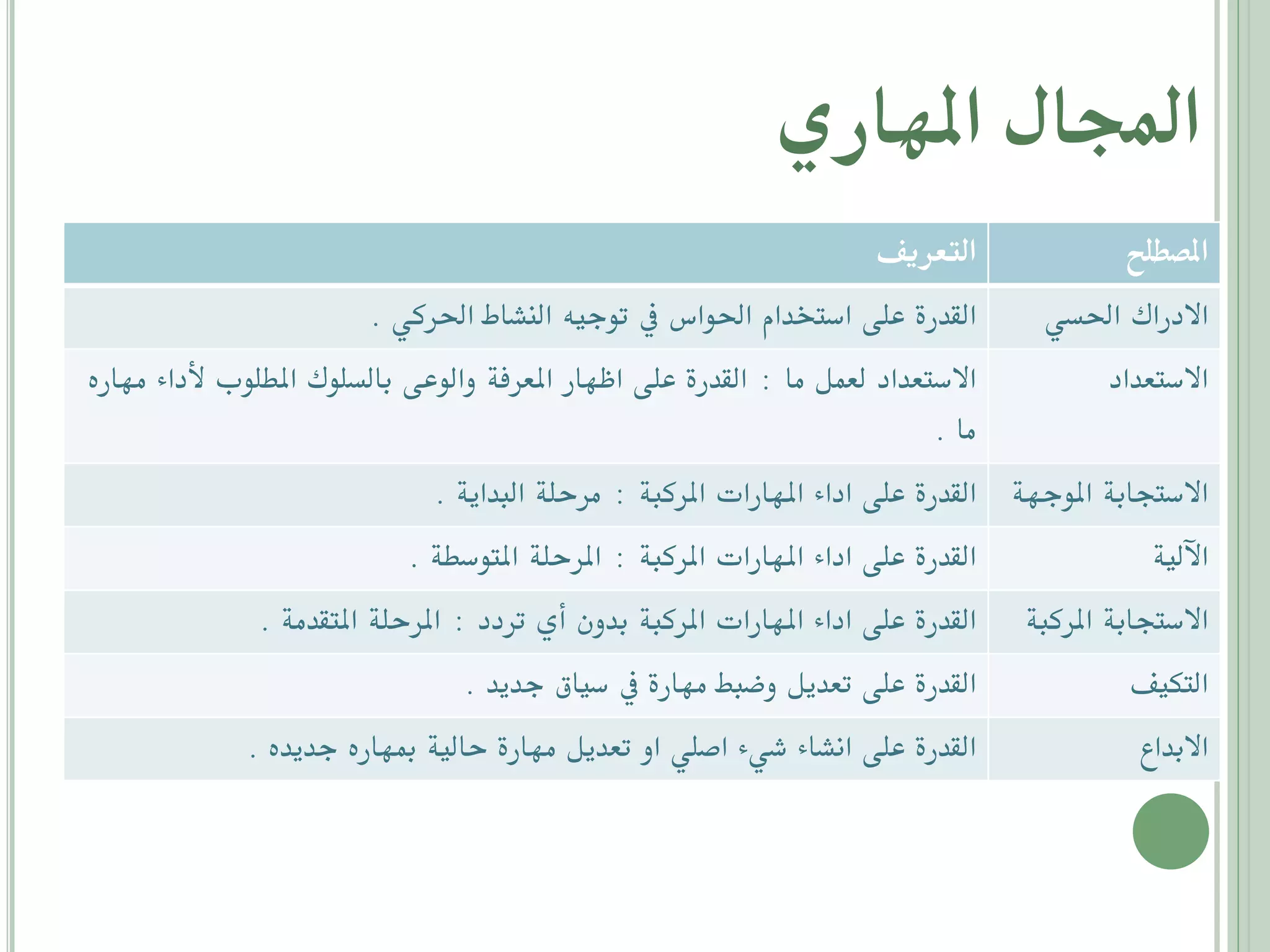 المجال المهاري

| المصطلح | التعريف |
|---|---|
| الادراك الحسي | القدرة على استخدام الحواس في توجيه النشاط الحركي . |
| الاستعداد | الاستعداد لعمل ما : القدرة على اظهار المعرفة والوعى بالسلوك المطلوب لأداء مهاره ما . |
| الاستجابة الموجهة | القدرة على اداء المهارات المركبة : مرحلة البداية . |
| الآلية | القدرة على اداء المهارات المركبة : المرحلة المتوسطة . |
| الاستجابة المركبة | القدرة على اداء المهارات المركبة بدون أي تردد : المرحلة المتقدمة . |
| التكيف | القدرة على تعديل وضبط مهارة في سياق جديد . |
| الابداع | القدرة على انشاء شيء اصلي او تعديل مهارة حالية بمهاره جديده . |